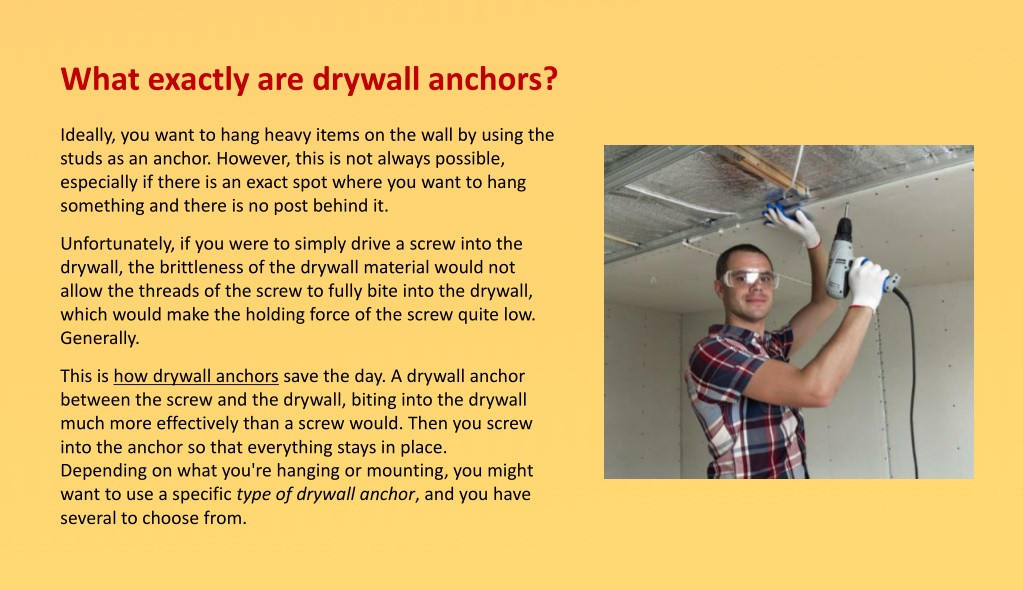 What exactly are drywall anchors?

Ideally, you want to hang heavy items on the wall by using the studs as an anchor. However, this is not always possible, especially if there is an exact spot where you want to hang something and there is no post behind it.

Unfortunately, if you were to simply drive a screw into the drywall, the brittleness of the drywall material would not allow the threads of the screw to fully bite into the drywall, which would make the holding force of the screw quite low. Generally.

This is how drywall anchors save the day. A drywall anchor between the screw and the drywall, biting into the drywall much more effectively than a screw would. Then you screw into the anchor so that everything stays in place.
Depending on what you're hanging or mounting, you might want to use a specific type of drywall anchor, and you have several to choose from.